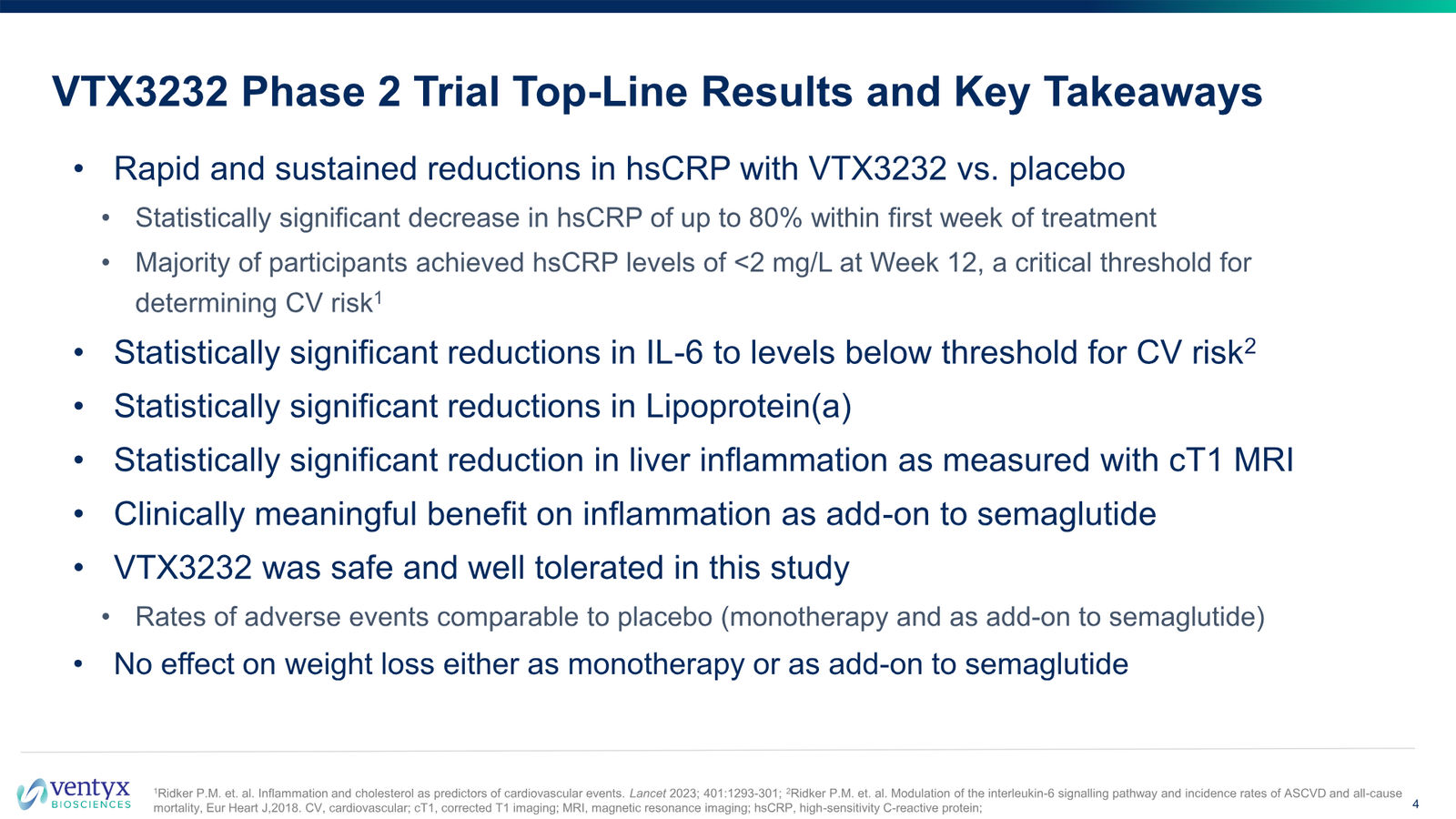 VTX3232 Phase 2 Trial Top-Line Results and Key Takeaways

• Rapid and sustained reductions in hsCRP with VTX3232 vs. placebo
  • Statistically significant decrease in hsCRP of up to 80% within first week of treatment
  • Majority of participants achieved hsCRP levels of <2 mg/L at Week 12, a critical threshold for determining CV risk$^1$
• Statistically significant reductions in IL-6 to levels below threshold for CV risk$^2$
• Statistically significant reductions in Lipoprotein(a)
• Statistically significant reduction in liver inflammation as measured with cT1 MRI
• Clinically meaningful benefit on inflammation as add-on to semaglutide
• VTX3232 was safe and well tolerated in this study
  • Rates of adverse events comparable to placebo (monotherapy and as add-on to semaglutide)
• No effect on weight loss either as monotherapy or as add-on to semaglutide

ventyx BIOSCIENCES

$^1$Ridker P.M. et. al. Inflammation and cholesterol as predictors of cardiovascular events. Lancet 2023; 401:1293-301; $^2$Ridker P.M. et. al. Modulation of the interleukin-6 signalling pathway and incidence rates of ASCVD and all-cause mortality, Eur Heart J,2018. CV, cardiovascular; cT1, corrected T1 imaging; MRI, magnetic resonance imaging; hsCRP, high-sensitivity C-reactive protein;

4